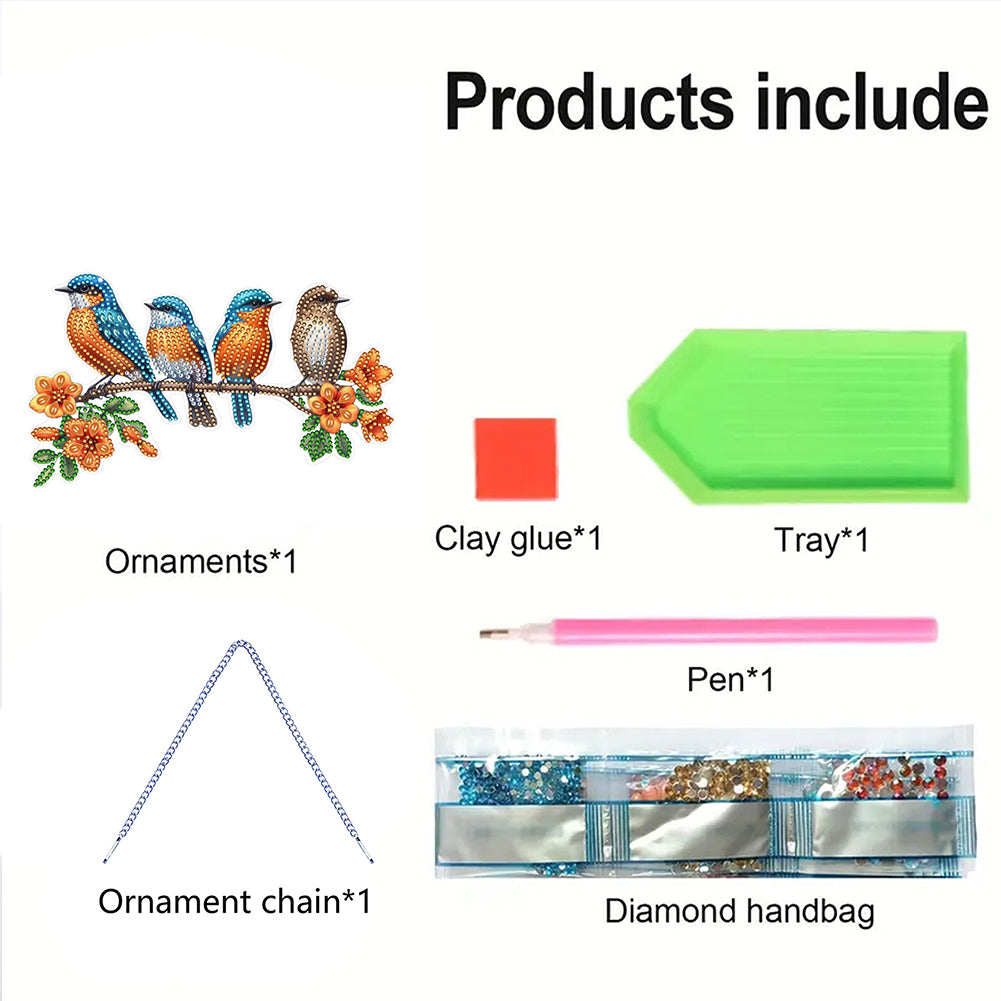 Products include

Ornaments*1

Clay glue*1

Tray*1

Pen*1

Ornament chain*1

Diamond handbag